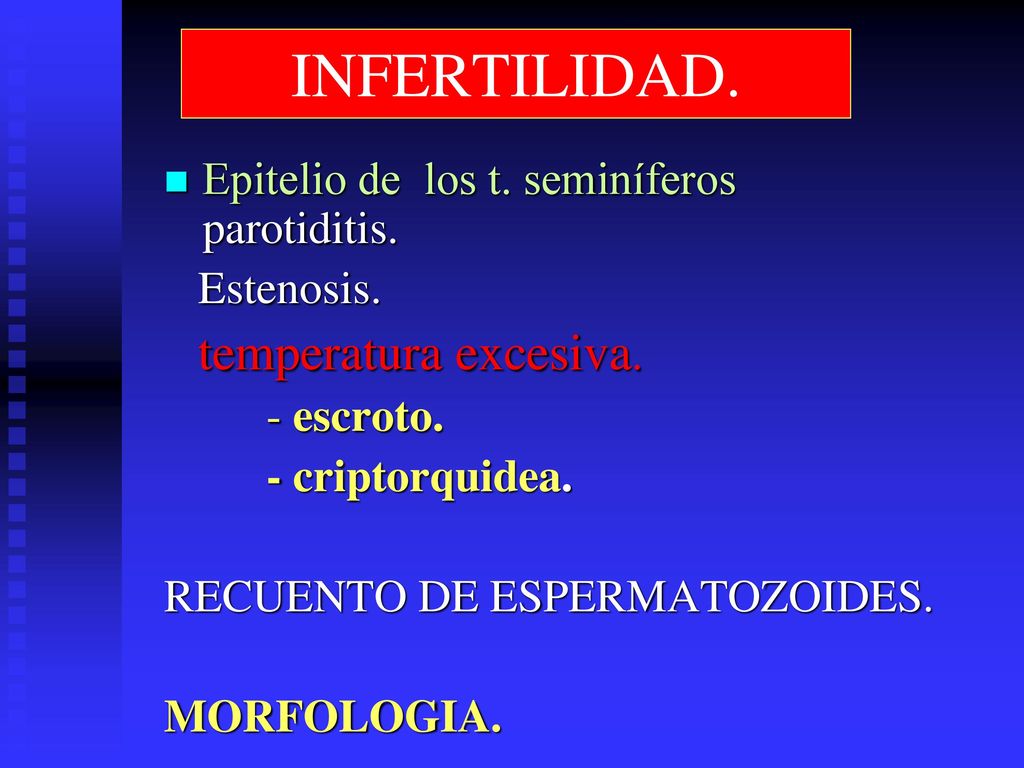 INFERTILIDAD.

Epitelio de los t. seminíferos parotiditis.

Estenosis.

temperatura excesiva.

- escroto.

- criptorquidea.

RECUENTO DE ESPERMATOZOIDES.

MORFOLOGIA.